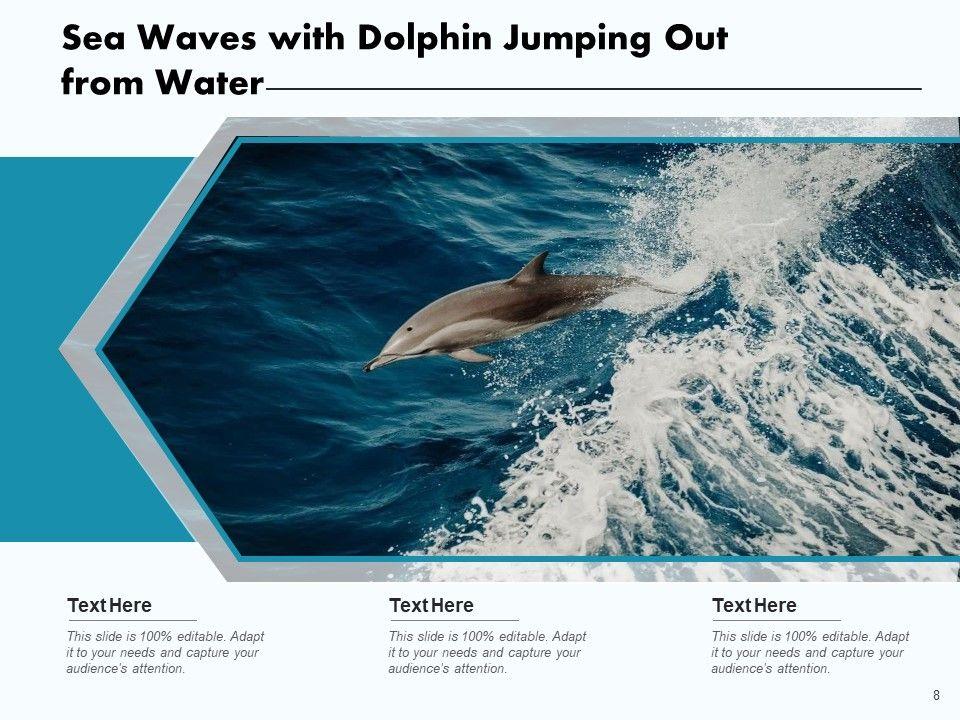 Sea Waves with Dolphin Jumping Out from Water

Text Here

This slide is 100% editable. Adapt it to your needs and capture your audience's attention.

Text Here

This slide is 100% editable. Adapt it to your needs and capture your audience's attention.

Text Here

This slide is 100% editable. Adapt it to your needs and capture your audience's attention.

8